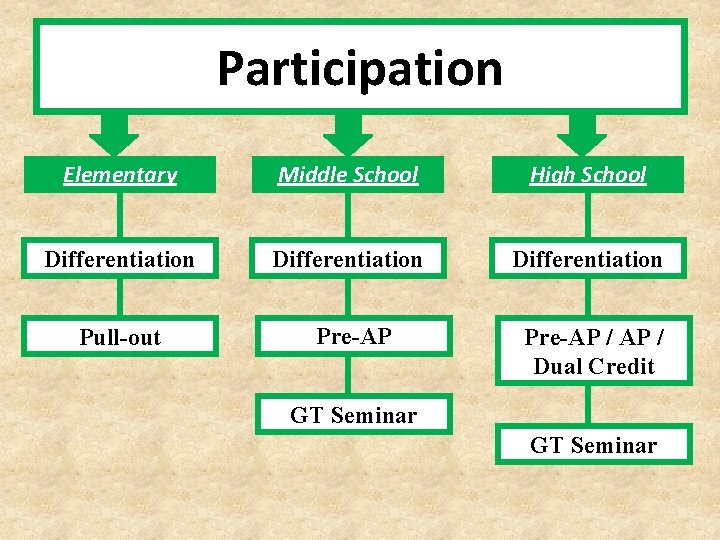 Participation

Elementary

Differentiation

Pull-out

Middle School

Differentiation

Pre-AP

GT Seminar

High School

Differentiation

Pre-AP / AP / Dual Credit

GT Seminar